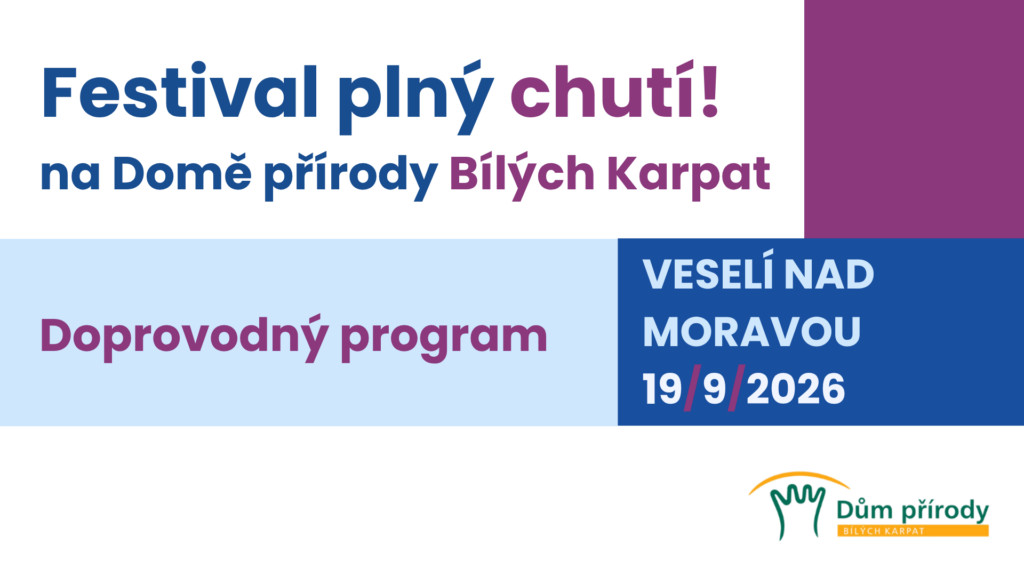 Festival plný chutí!
na Domě přírody Bílých Karpat

Doprovodný program

VESELÍ NAD MORAVOU 19/9/2026

Dům přírody
BÍLÝCH KARPAT